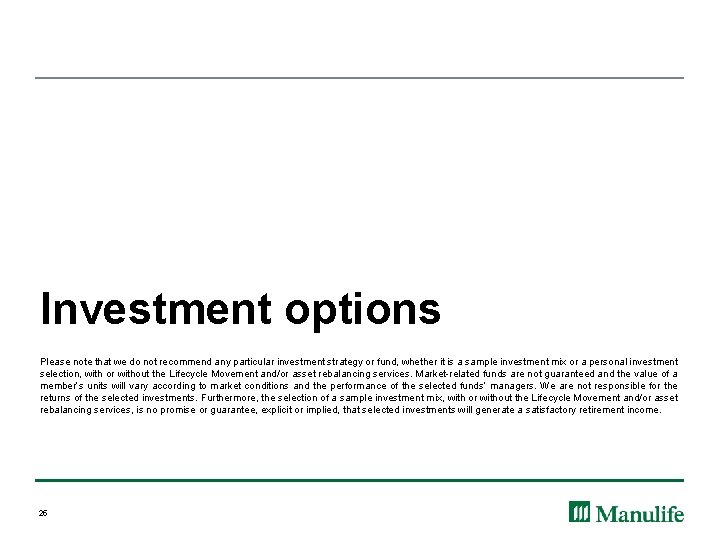 Investment options

Please note that we do not recommend any particular investment strategy or fund, whether it is a sample investment mix or a personal investment selection, with or without the Lifecycle Movement and/or asset rebalancing services. Market-related funds are not guaranteed and the value of a member's units will vary according to market conditions and the performance of the selected funds' managers. We are not responsible for the returns of the selected investments. Furthermore, the selection of a sample investment mix, with or without the Lifecycle Movement and/or asset rebalancing services, is no promise or guarantee, explicit or implied, that selected investments will generate a satisfactory retirement income.

26

Manulife